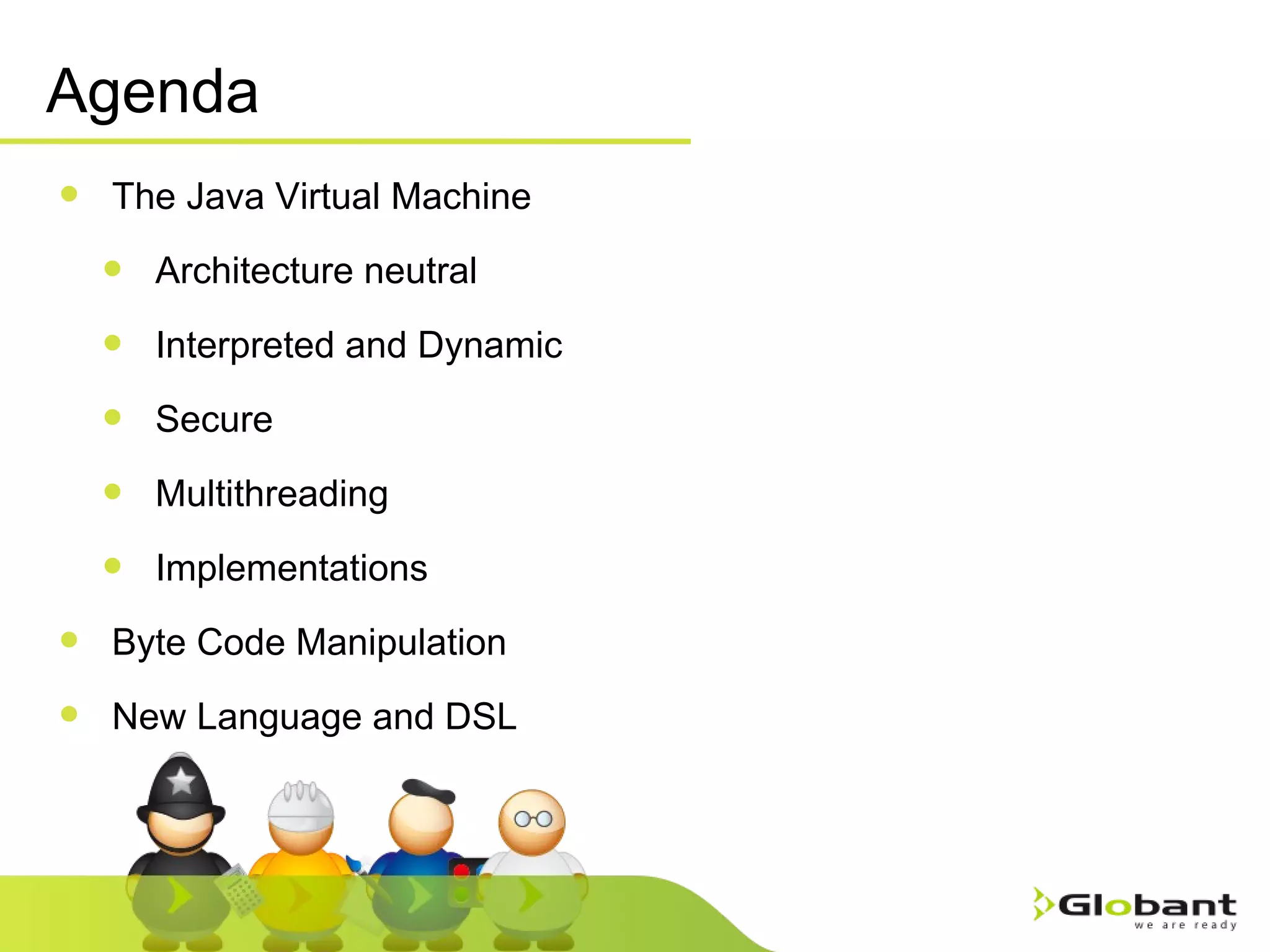 Agenda

- The Java Virtual Machine
  - Architecture neutral
  - Interpreted and Dynamic
  - Secure
  - Multithreading
  - Implementations
- Byte Code Manipulation
- New Language and DSL

Globant
we are ready